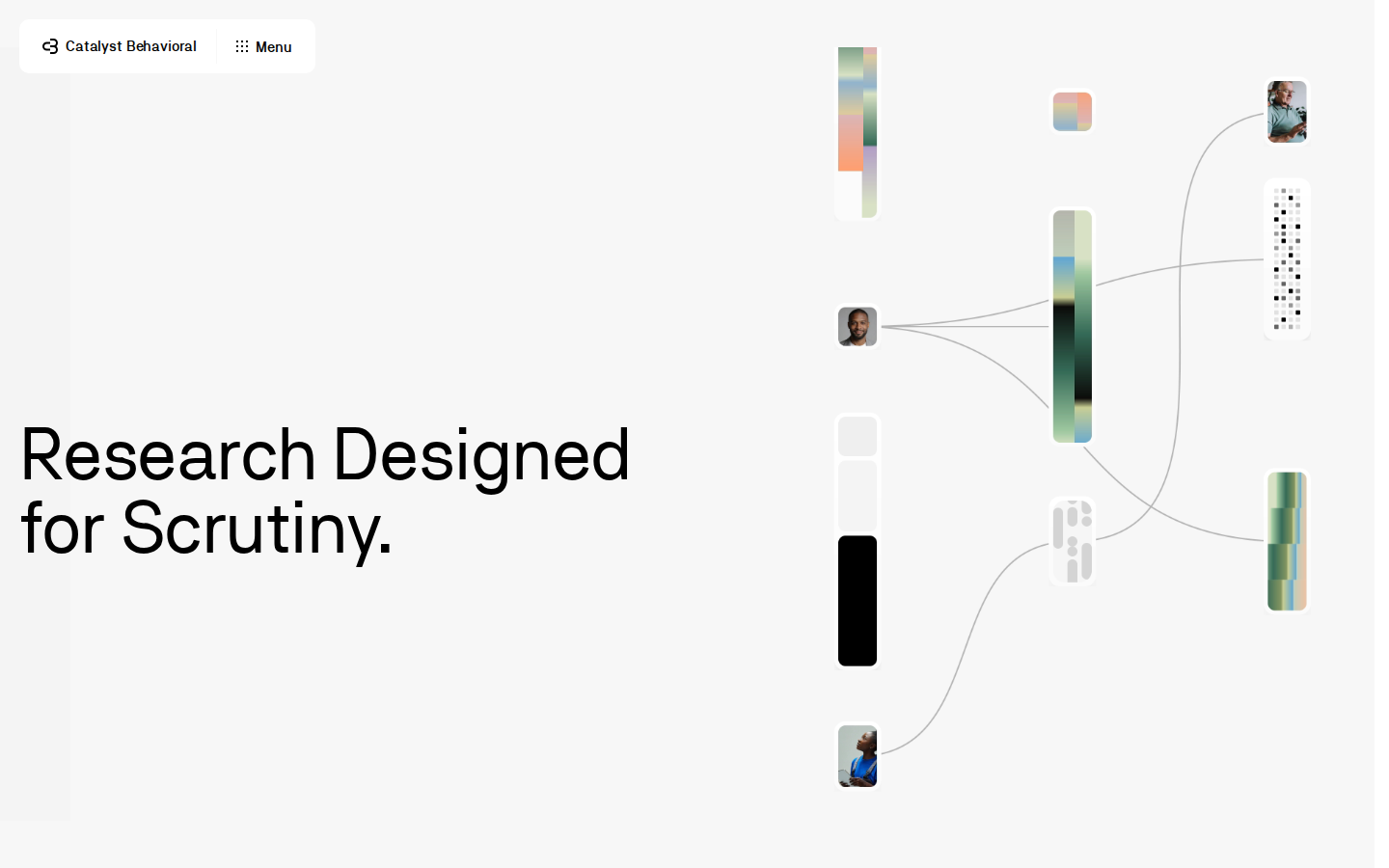 Catalyst Behavioral
Menu

Research Designed for Scrutiny.